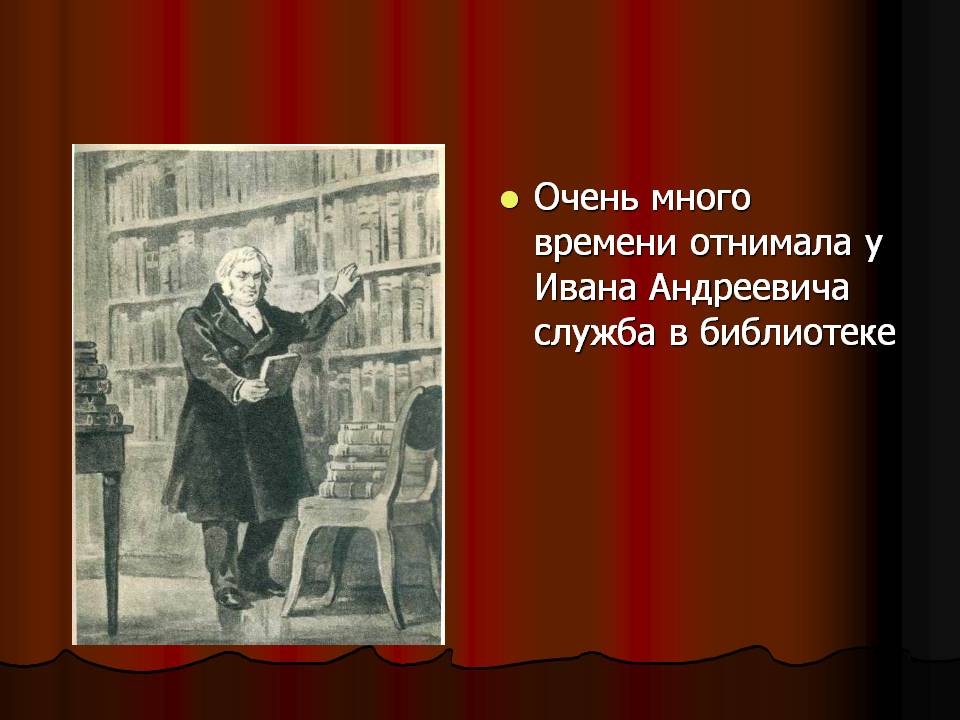 Очень много времени отнимала у Ивана Андреевича служба в библиотеке